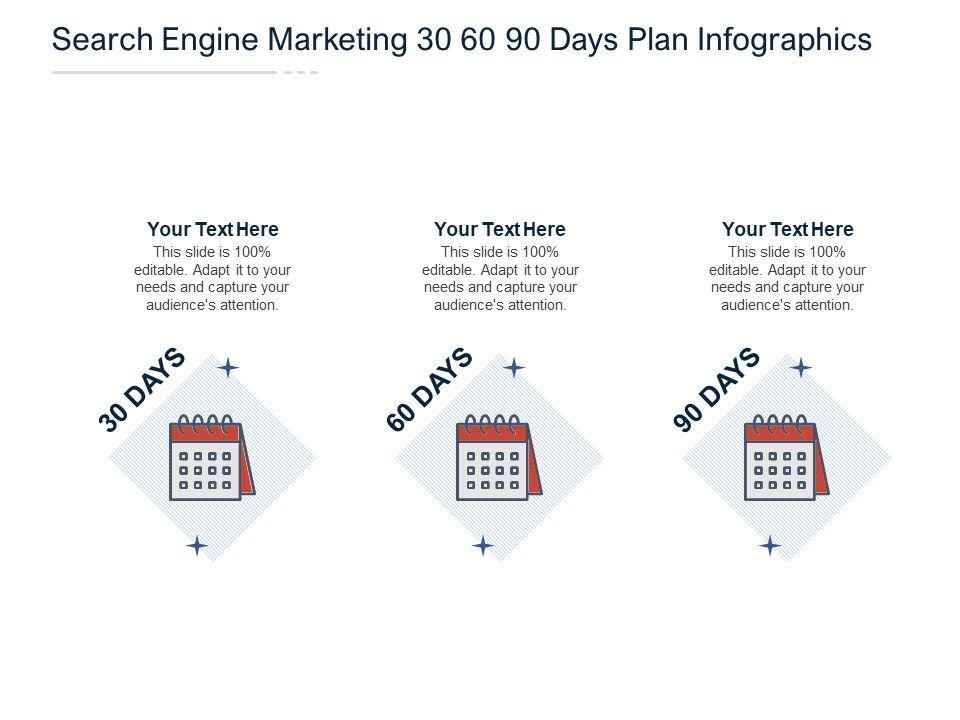 Search Engine Marketing 30 60 90 Days Plan Infographics

Your Text Here
This slide is 100% editable. Adapt it to your needs and capture your audience's attention.

30 DAYS

Your Text Here
This slide is 100% editable. Adapt it to your needs and capture your audience's attention.

60 DAYS

Your Text Here
This slide is 100% editable. Adapt it to your needs and capture your audience's attention.

90 DAYS